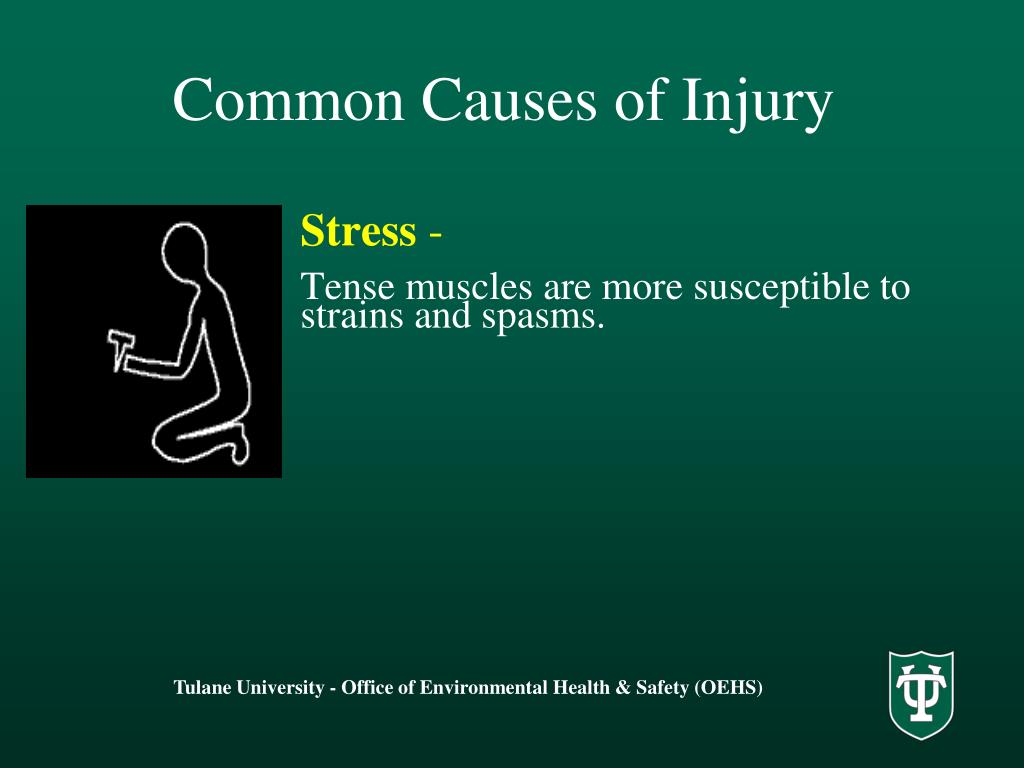 Common Causes of Injury

Stress -

Tense muscles are more susceptible to strains and spasms.

Tulane University - Office of Environmental Health & Safety (OEHS)